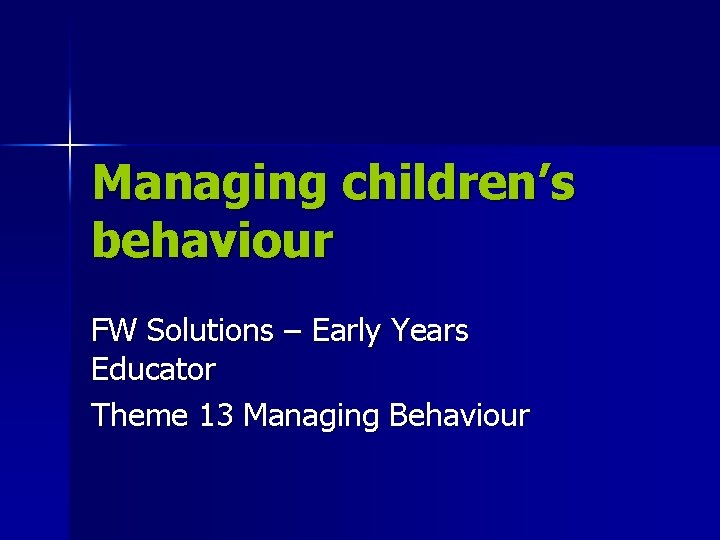 Managing children’s behaviour

FW Solutions – Early Years Educator

Theme 13 Managing Behaviour